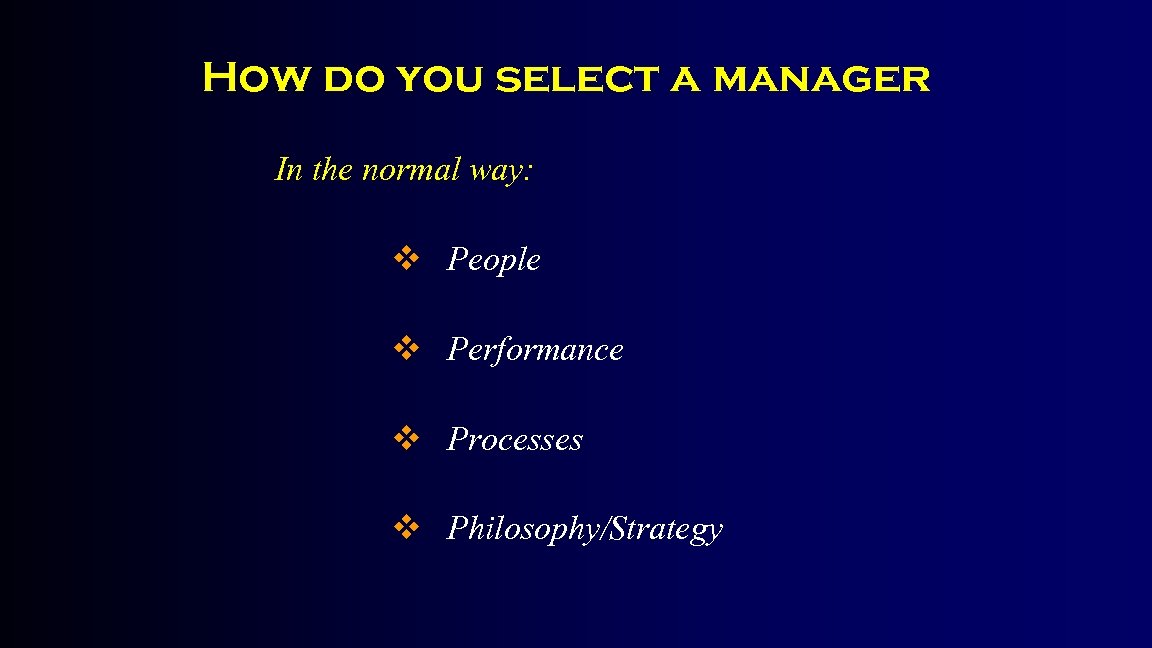 How do you select a manager

In the normal way:

❖ People

❖ Performance

❖ Processes

❖ Philosophy/Strategy